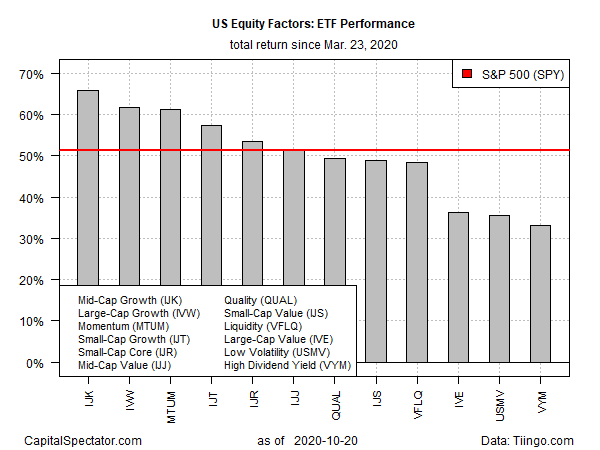 US Equity Factors: ETF Performance
total return since Mar. 23, 2020

S&P 500 (SPY)

70%
60%
50%
40%
30%
20%
10%
0%

Mid-Cap Growth (IJK)
Large-Cap Growth (IVW)
Momentum (MTUM)
Small-Cap Growth (IJT)
Small-Cap Core (IJR)
Mid-Cap Value (IJJ)

Quality (QUAL)
Small-Cap Value (IJS)
Liquidity (VFLQ)
Large-Cap Value (IVE)
Low Volatility (USMV)
High Dividend Yield (VYM)

IJK IVW MTUM IJT IJR IJJ QUAL IJS VFLQ IVE USMV VYM

CapitalSpectator.com as of 2020-10-20 Data: Tiingo.com